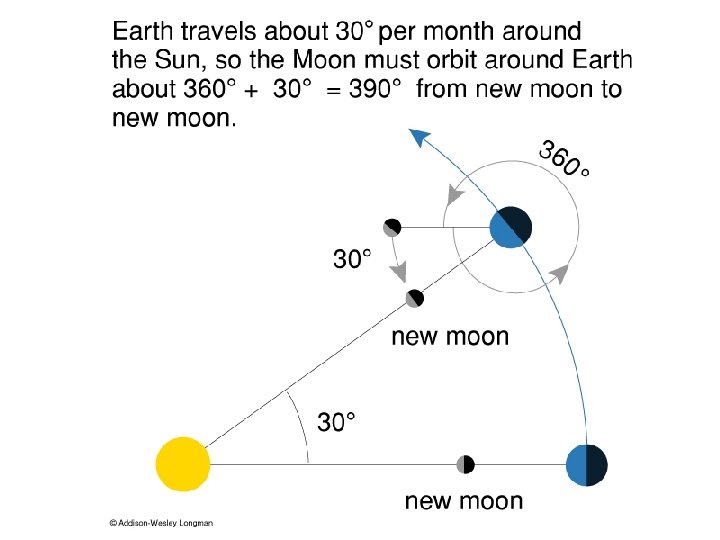 Earth travels about 30° per month around the Sun, so the Moon must orbit around Earth about 360° + 30° = 390° from new moon to new moon.

360°

30°

new moon

30°

new moon

© Addison-Wesley Longman